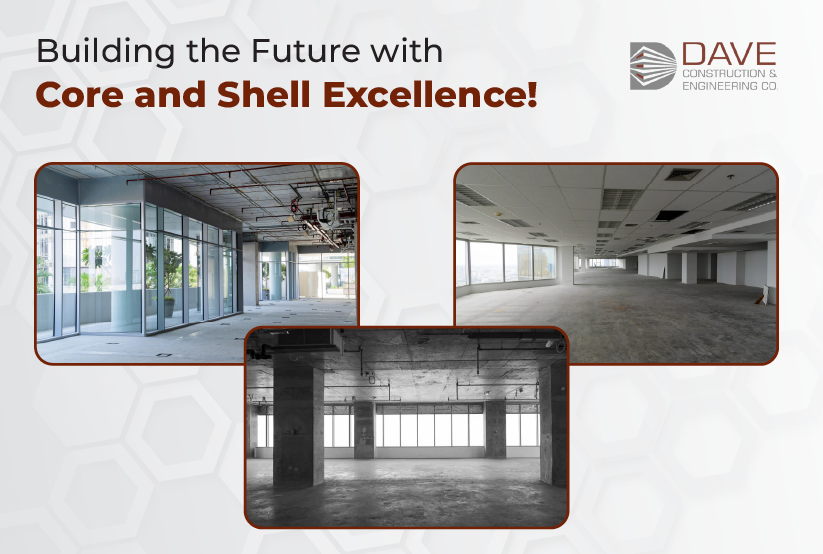 Building the Future with
Core and Shell Excellence!

DAVE
CONSTRUCTION &
ENGINEERING CO.